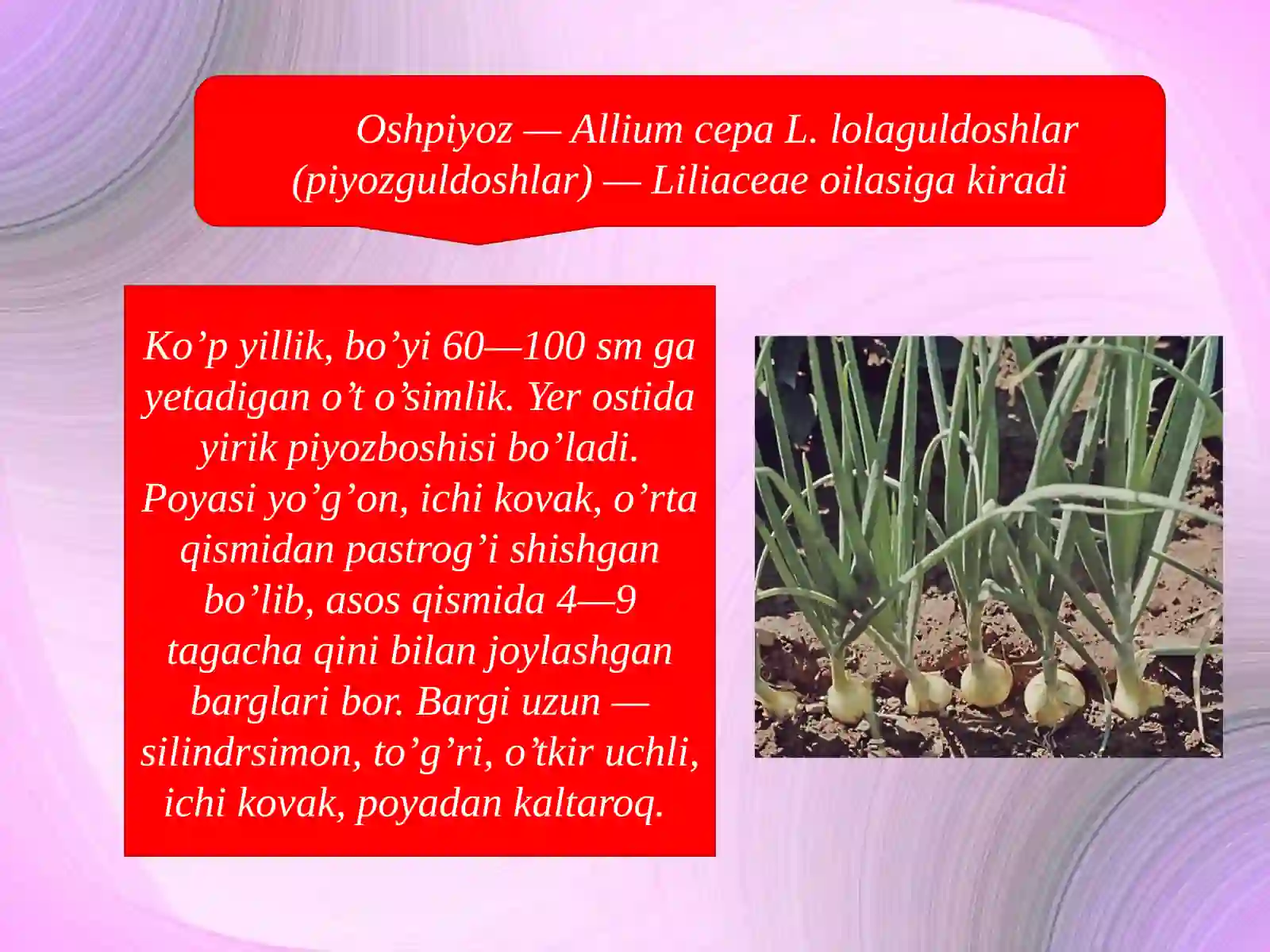 Oshpiyoz — Allium cepa L. lolaguldoshlar (piyozguldoshlar) — Liliaceae oilasiga kiradi

Ko’p yillik, bo’yi 60—100 sm ga yetadigan o’t o’simlik. Yer ostida yirik piyozboshisi bo’ladi. Poyasi yo’g’on, ichi kovak, o’rta qismidan pastrog’i shishgan bo’lib, asos qismida 4—9 tagacha qini bilan joylashgan barglari bor. Bargi uzun — silindrsimon, to’g’ri, o’tkir uchli, ichi kovak, poyadan kaltaroq.